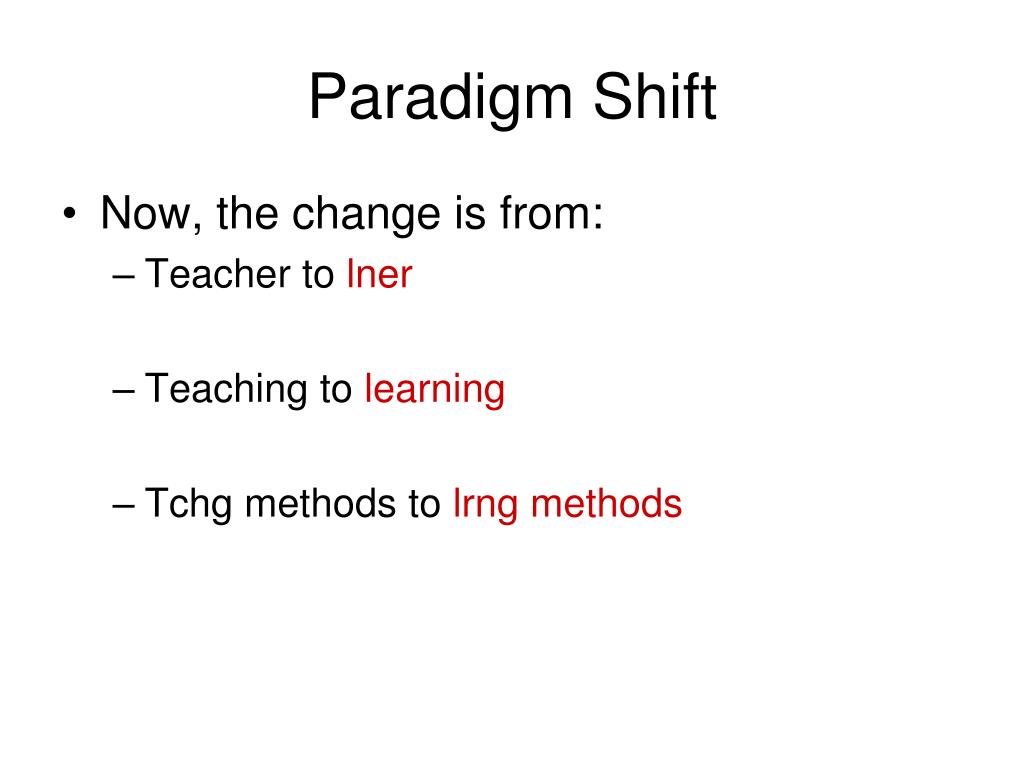 Paradigm Shift

• Now, the change is from:
– Teacher to lner

– Teaching to learning

– Tchg methods to lrng methods